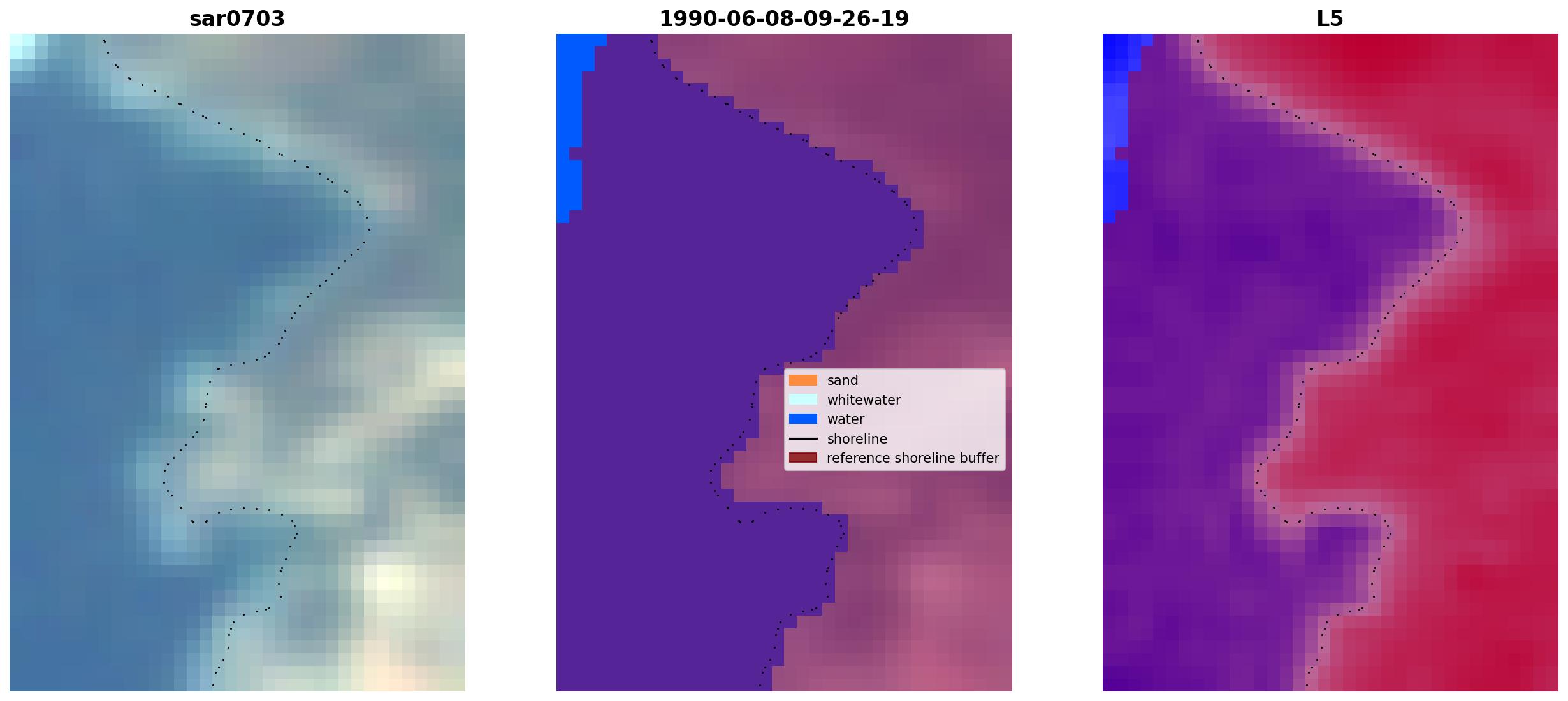 sar0703

1990-06-08-09-26-19

L5

sand
whitewater
water
shoreline
reference shoreline buffer